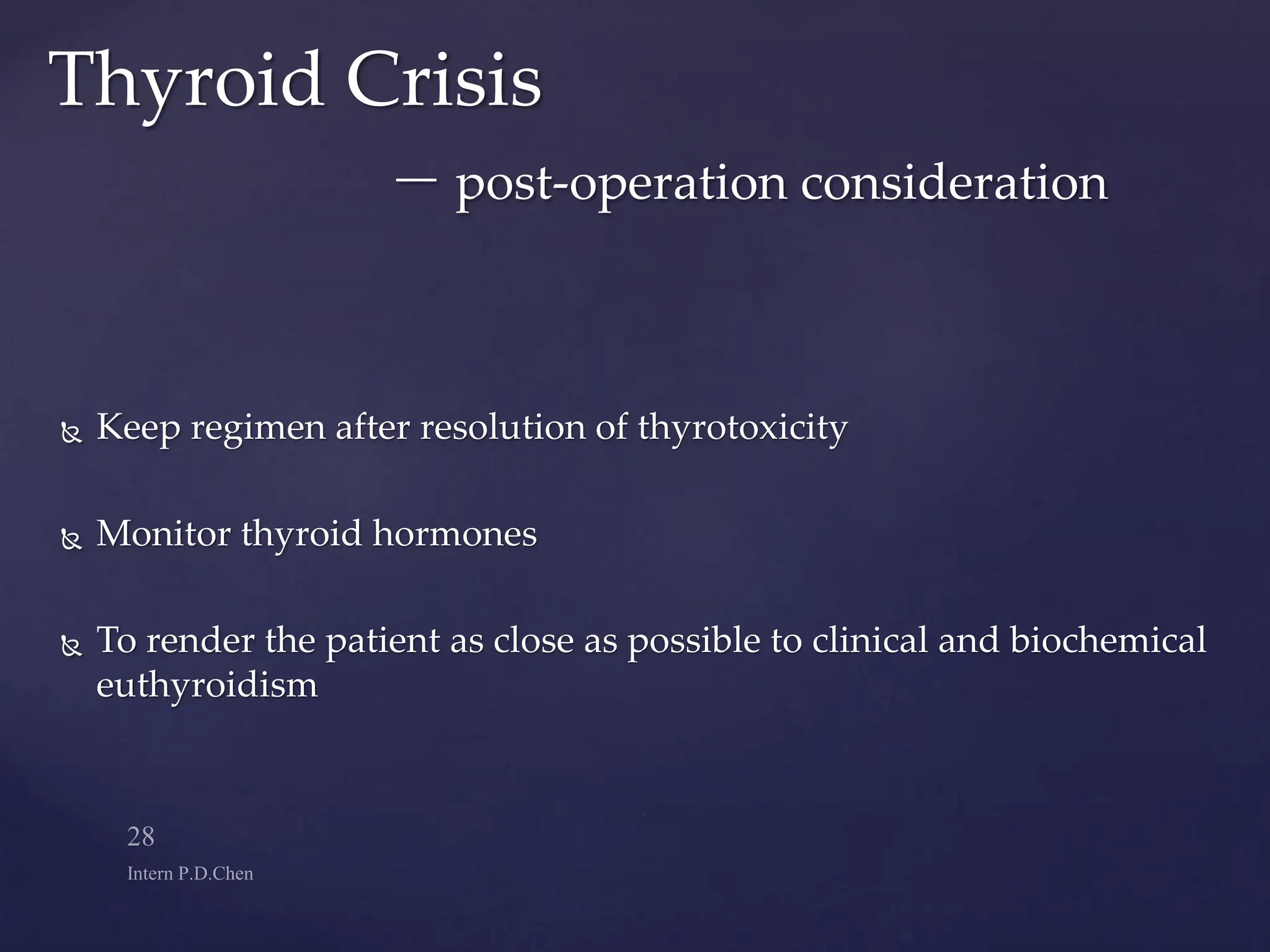 Thyroid Crisis

— post-operation consideration

Keep regimen after resolution of thyrotoxicity

Monitor thyroid hormones

To render the patient as close as possible to clinical and biochemical euthyroidism

28

Intern P.D.Chen